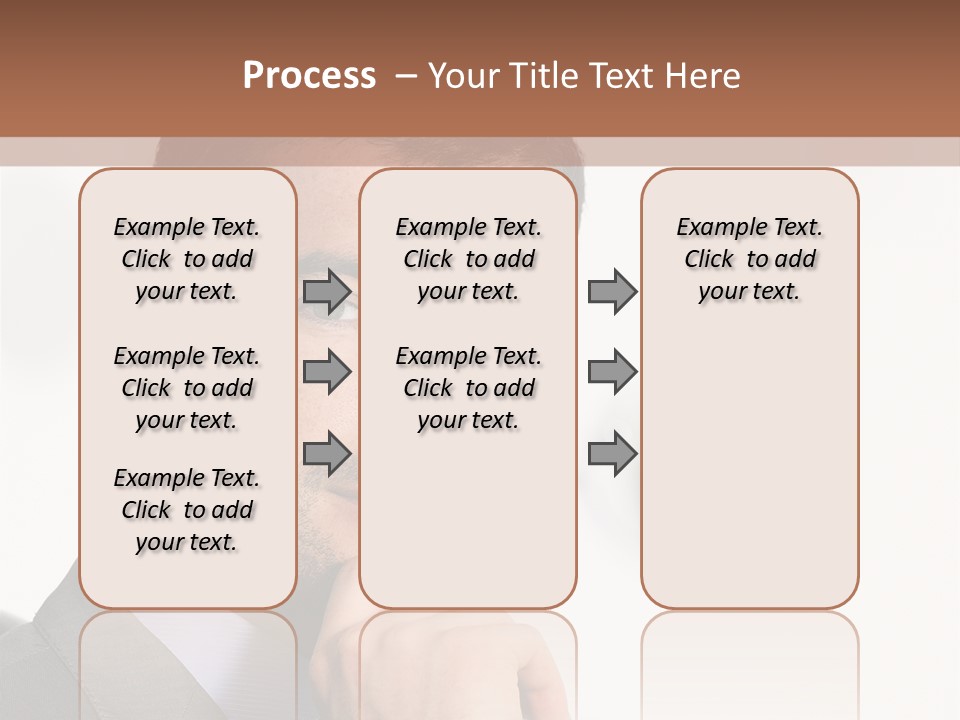 Process – Your Title Text Here

Example Text. Click to add your text.

Example Text. Click to add your text.

Example Text. Click to add your text.

Example Text. Click to add your text.

Example Text. Click to add your text.

Example Text. Click to add your text.